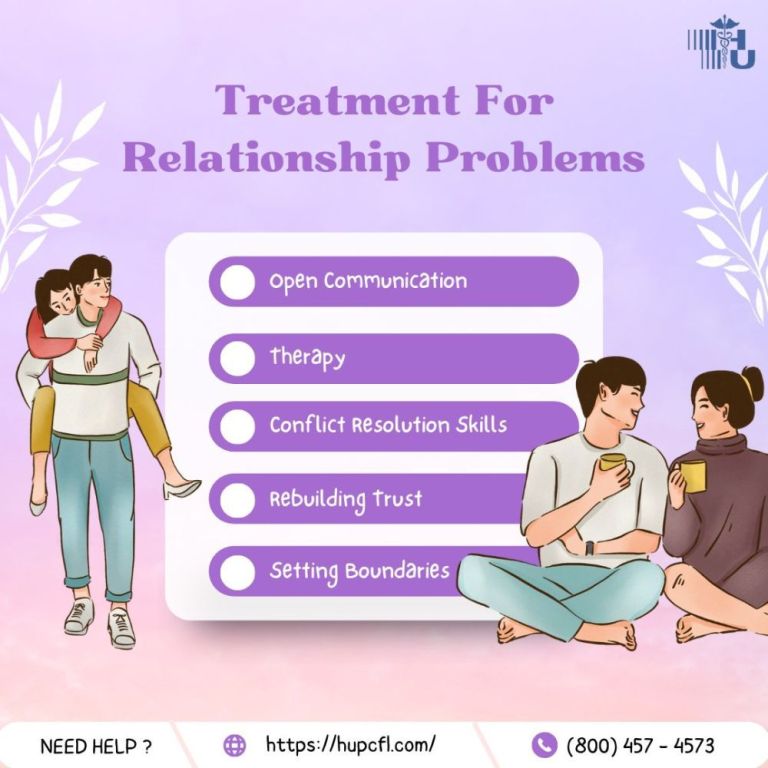 HU

Treatment For Relationship Problems

Open Communication

Therapy

Conflict Resolution Skills

Rebuilding Trust

Setting Boundaries

NEED HELP ?

https://hupcfl.com/

(800) 457 - 4573